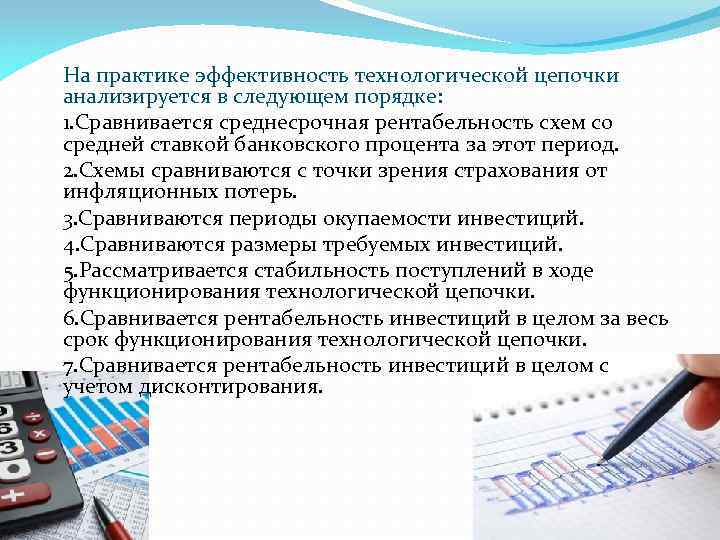 На практике эффективность технологической цепочки анализируется в следующем порядке:

1.Сравнивается среднесрочная рентабельность схем со средней ставкой банковского процента за этот период.

2.Схемы сравниваются с точки зрения страхования от инфляционных потерь.

3.Сравниваются периоды окупаемости инвестиций.

4.Сравниваются размеры требуемых инвестиций.

5.Рассматривается стабильность поступлений в ходе функционирования технологической цепочки.

6.Сравнивается рентабельность инвестиций в целом за весь срок функционирования технологической цепочки.

7.Сравнивается рентабельность инвестиций в целом с учетом дисконтирования.